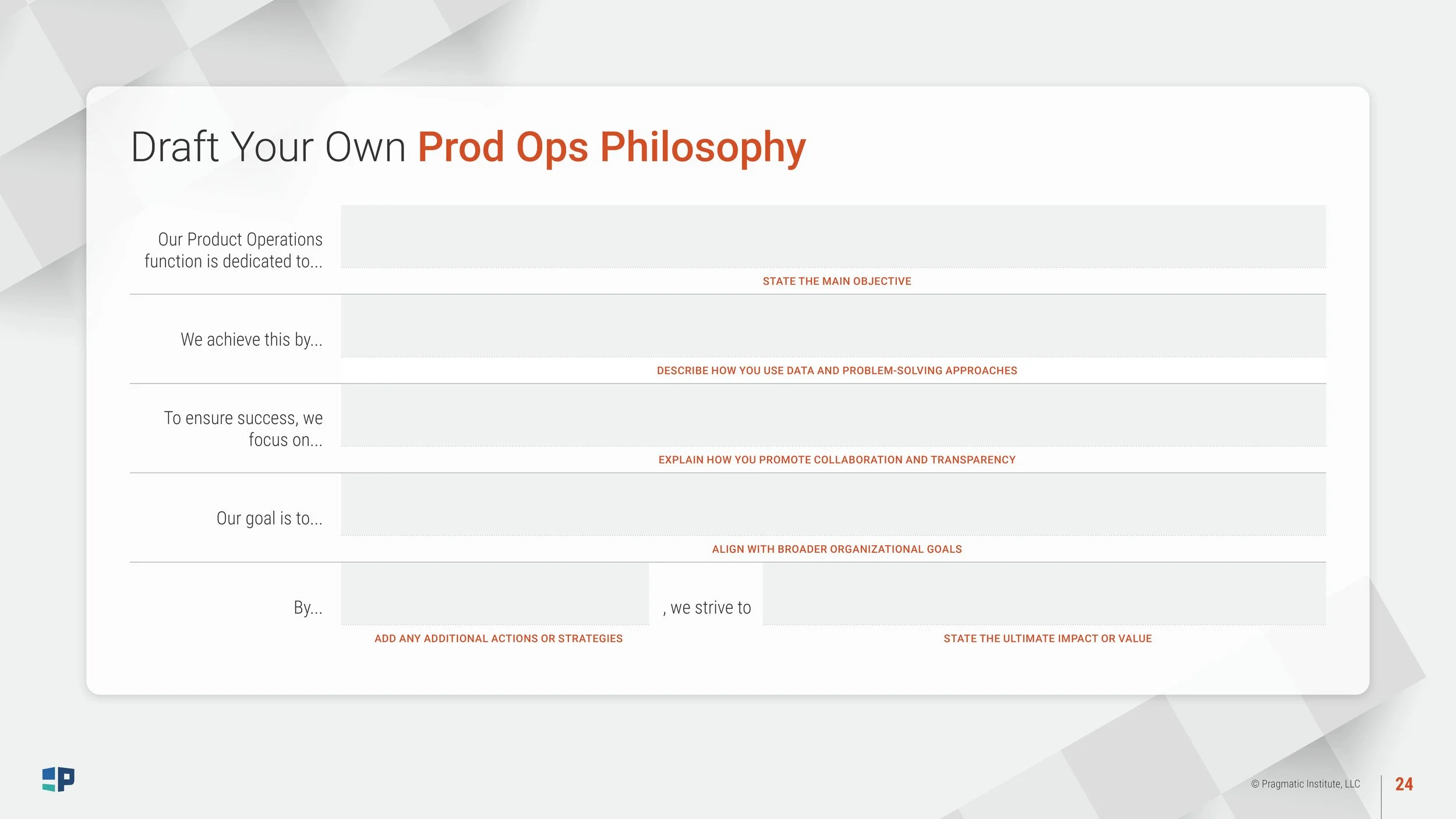 Draft Your Own Prod Ops Philosophy

Our Product Operations function is dedicated to...

STATE THE MAIN OBJECTIVE

We achieve this by...

DESCRIBE HOW YOU USE DATA AND PROBLEM-SOLVING APPROACHES

To ensure success, we focus on...

EXPLAIN HOW YOU PROMOTE COLLABORATION AND TRANSPARENCY

Our goal is to...

ALIGN WITH BROADER ORGANIZATIONAL GOALS

By...

, we strive to

ADD ANY ADDITIONAL ACTIONS OR STRATEGIES

STATE THE ULTIMATE IMPACT OR VALUE

© Pragmatic Institute, LLC

24